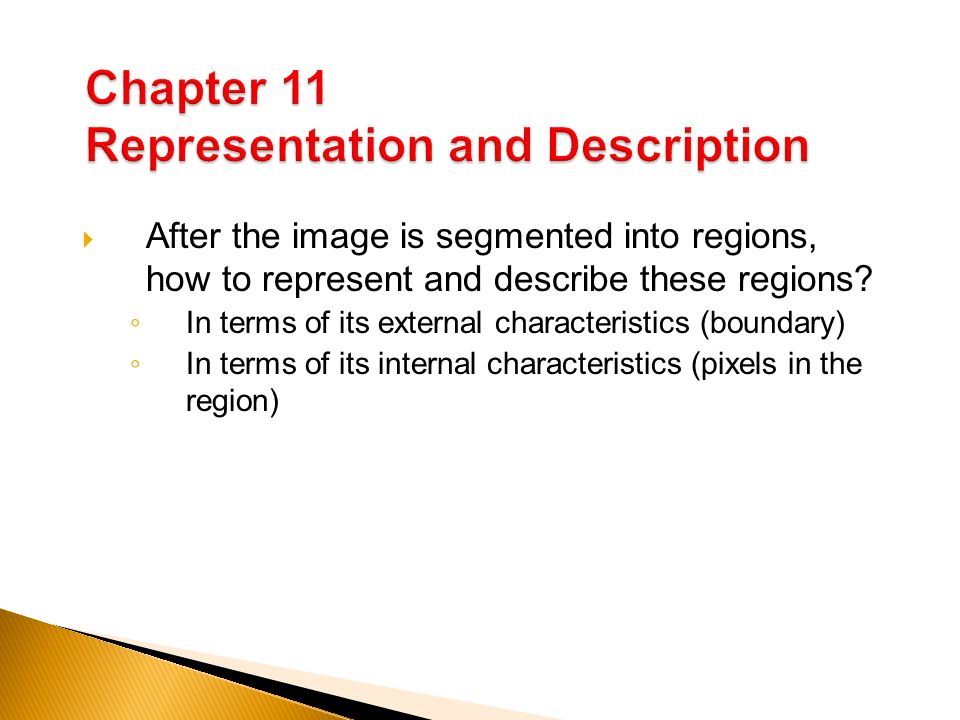 Chapter 11
Representation and Description

After the image is segmented into regions, how to represent and describe these regions?

◦ In terms of its external characteristics (boundary)

◦ In terms of its internal characteristics (pixels in the region)